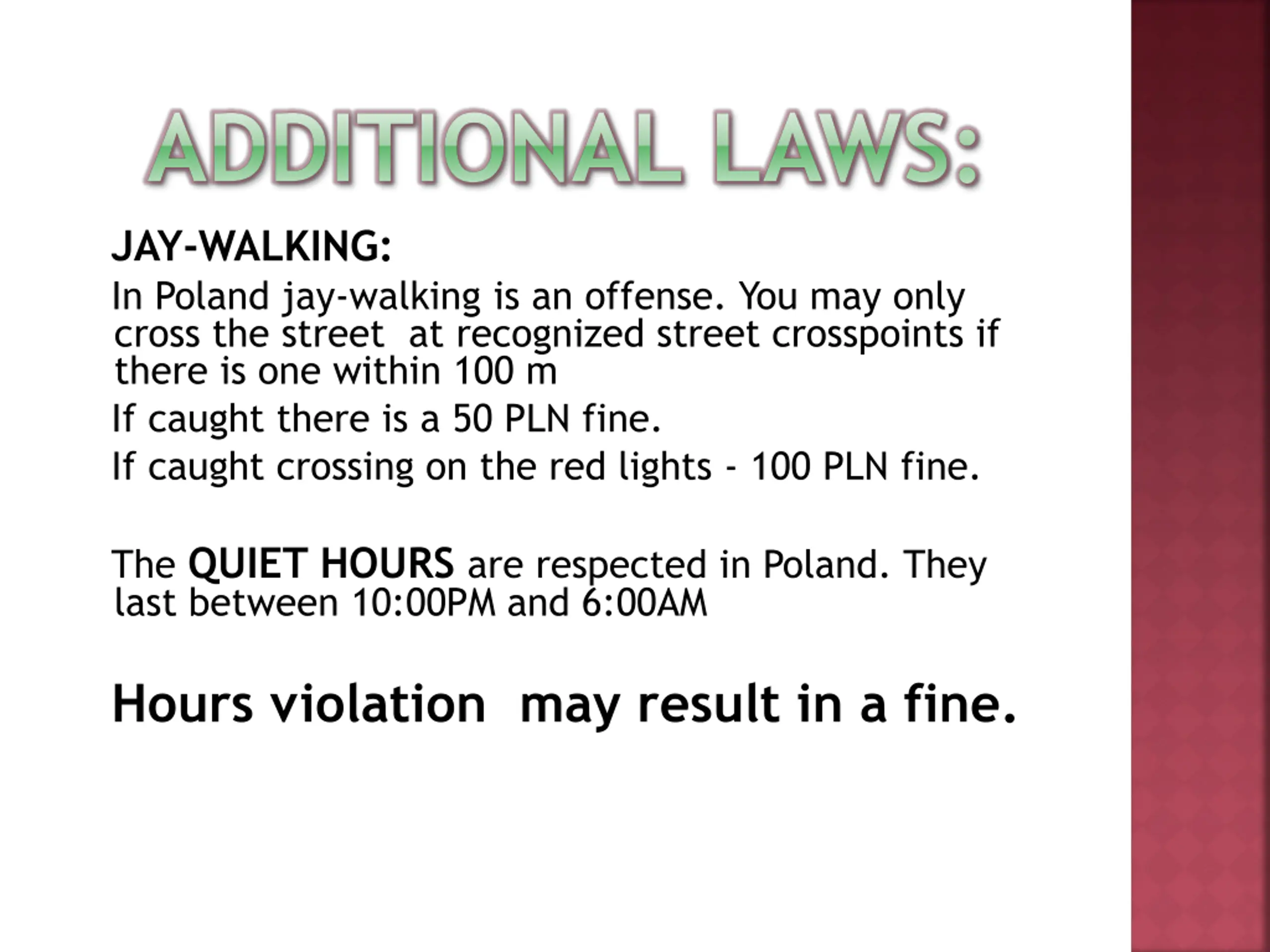 ADDITIONAL LAWS:

JAY-WALKING:

In Poland jay-walking is an offense. You may only cross the street at recognized street crosspoints if there is one within 100 m

If caught there is a 50 PLN fine.

If caught crossing on the red lights - 100 PLN fine.

The QUIET HOURS are respected in Poland. They last between 10:00PM and 6:00AM

Hours violation may result in a fine.